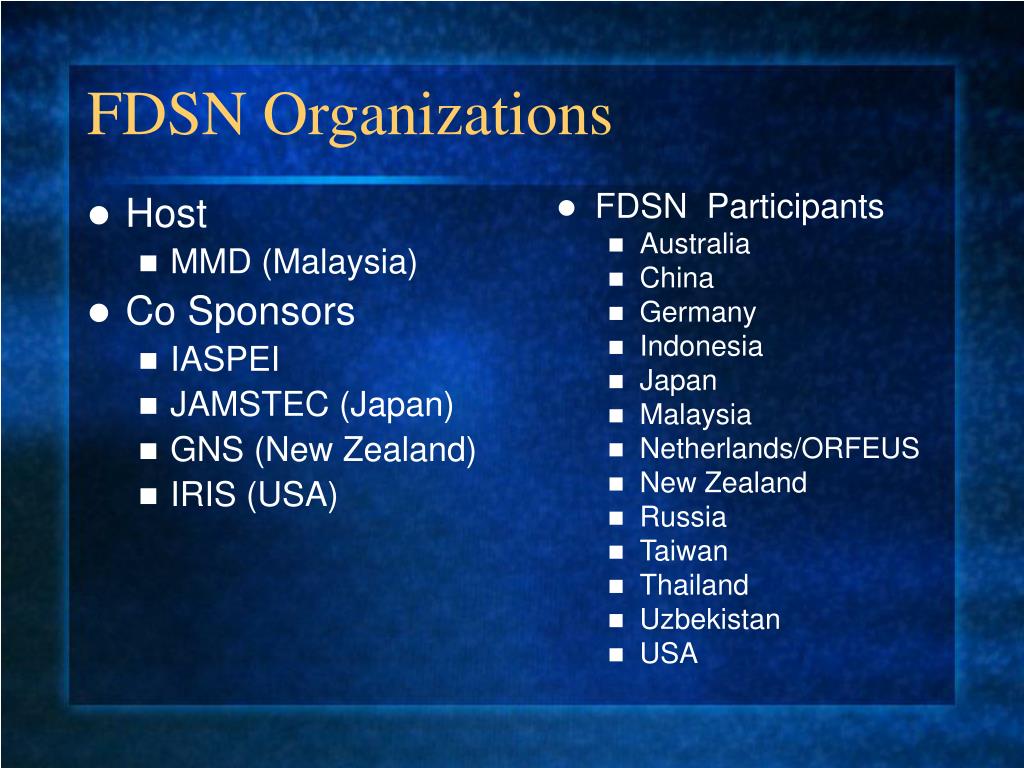 FDSN Organizations

- Host
  - MMD (Malaysia)
- Co Sponsors
  - IASPEI
  - JAMSTEC (Japan)
  - GNS (New Zealand)
  - IRIS (USA)

- FDSN Participants
  - Australia
  - China
  - Germany
  - Indonesia
  - Japan
  - Malaysia
  - Netherlands/ORFEUS
  - New Zealand
  - Russia
  - Taiwan
  - Thailand
  - Uzbekistan
  - USA